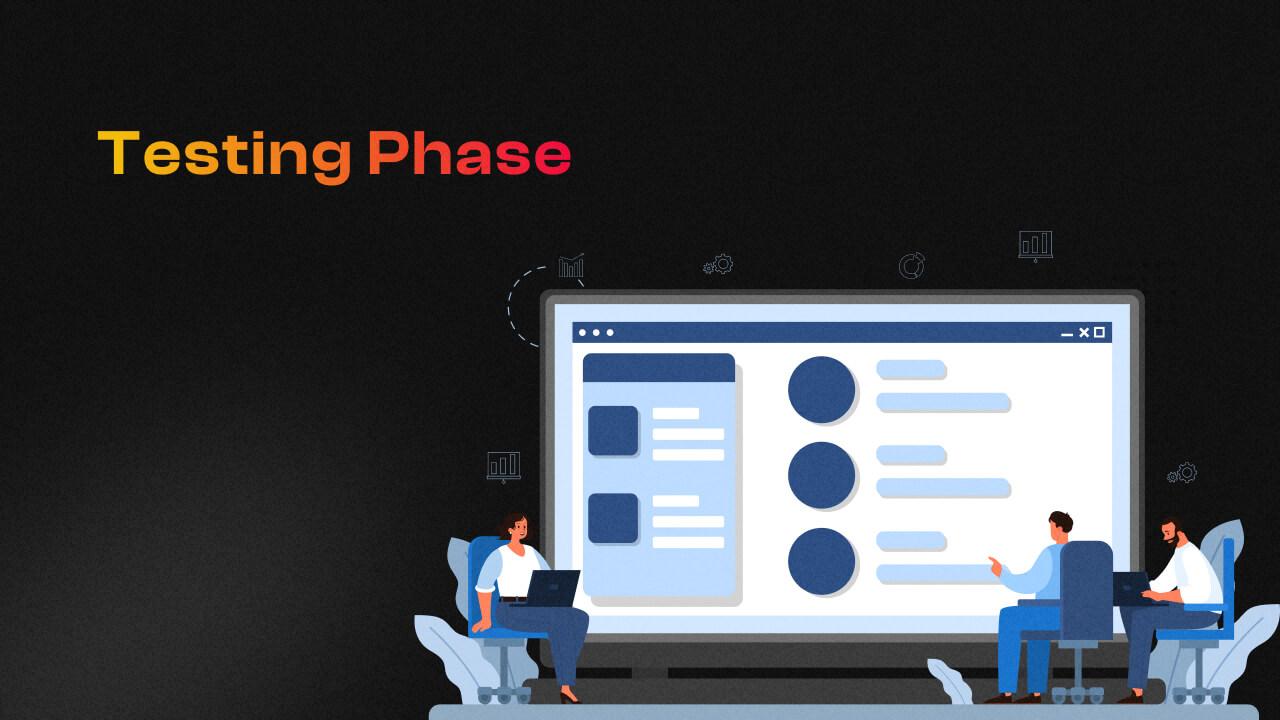 Testing Phase